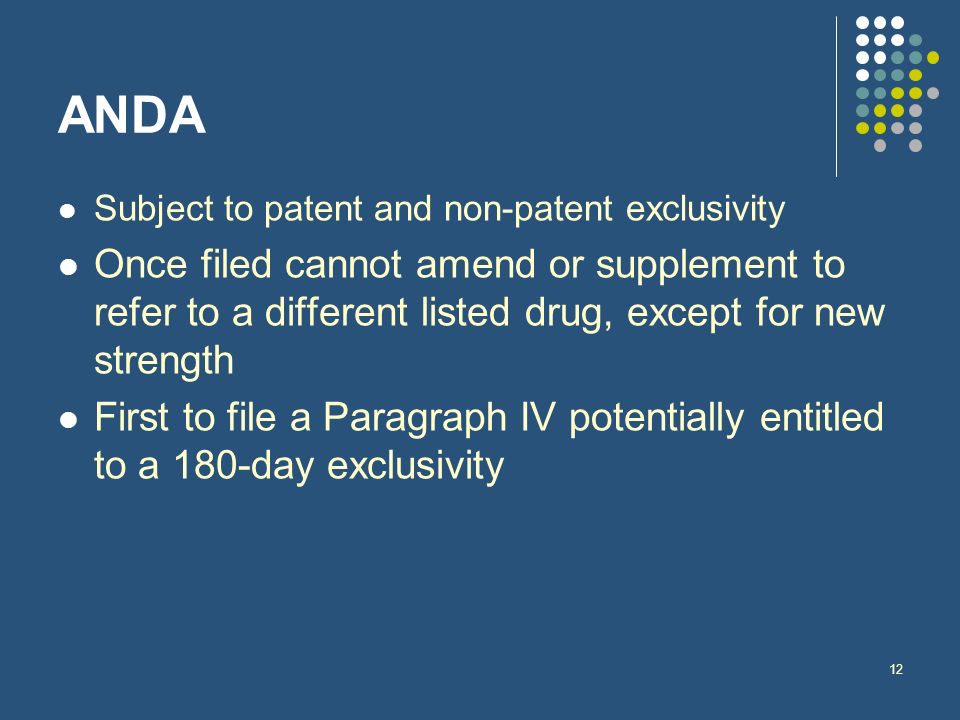 ANDA

- Subject to patent and non-patent exclusivity
- Once filed cannot amend or supplement to refer to a different listed drug, except for new strength
- First to file a Paragraph IV potentially entitled to a 180-day exclusivity

12